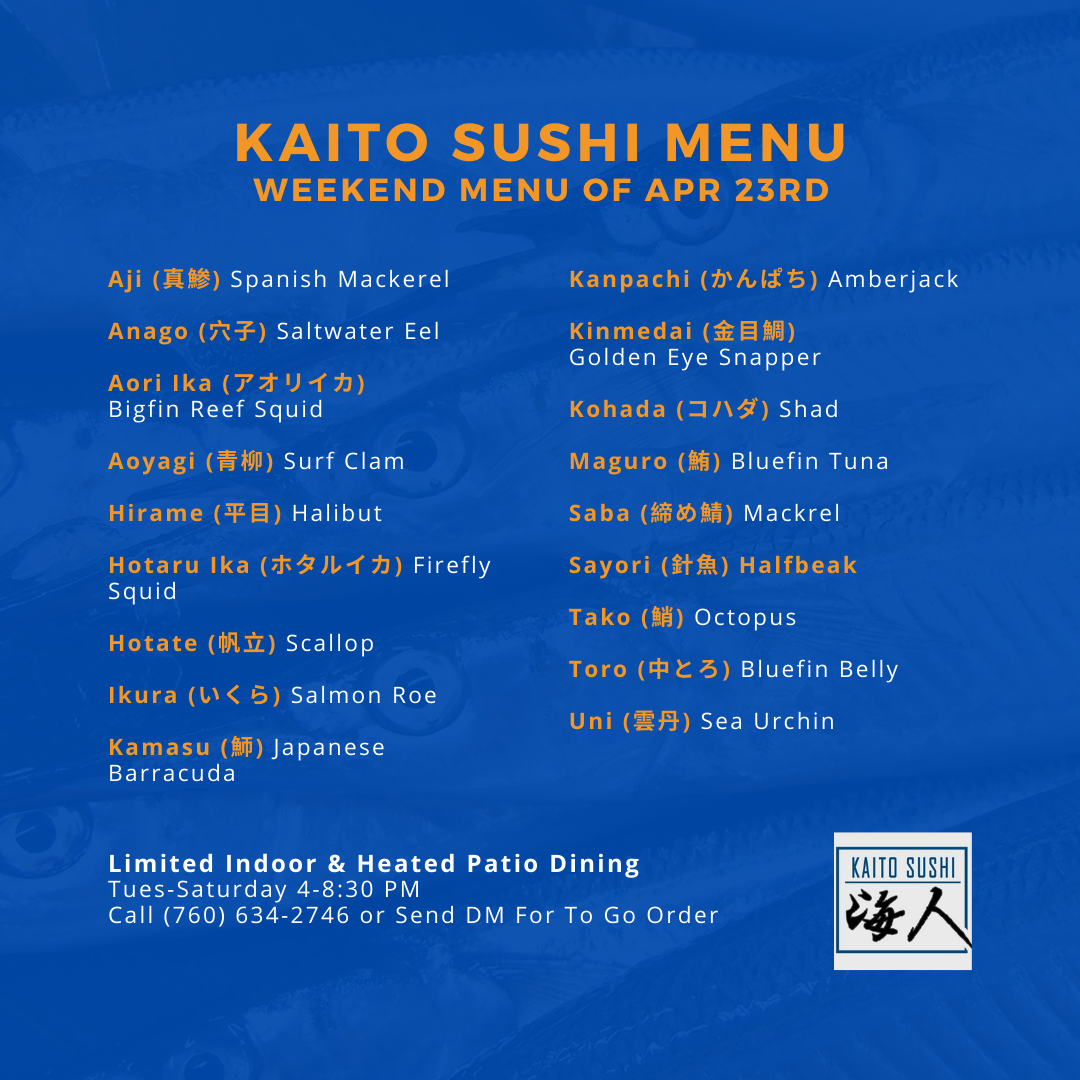 KAITO SUSHI MENU
WEEKEND MENU OF APR 23RD

Aji (真鯵) Spanish Mackerel

Anago (穴子) Saltwater Eel

Aori Ika (アオリイカ) Bigfin Reef Squid

Aoyagi (青柳) Surf Clam

Hirame (平目) Halibut

Hotaru Ika (ホタルイカ) Firefly Squid

Hotate (帆立) Scallop

Ikura (いくら) Salmon Roe

Kamasu (魳) Japanese Barracuda

Kanpachi (かんぱち) Amberjack

Kinmedai (金目鯛) Golden Eye Snapper

Kohada (コハダ) Shad

Maguro (鮪) Bluefin Tuna

Saba (締め鯖) Mackrel

Sayori (針魚) Halfbeak

Tako (鮹) Octopus

Toro (中とろ) Bluefin Belly

Uni (雲丹) Sea Urchin

Limited Indoor & Heated Patio Dining
Tues-Saturday 4-8:30 PM
Call (760) 634-2746 or Send DM For To Go Order

KAITO SUSHI
海人